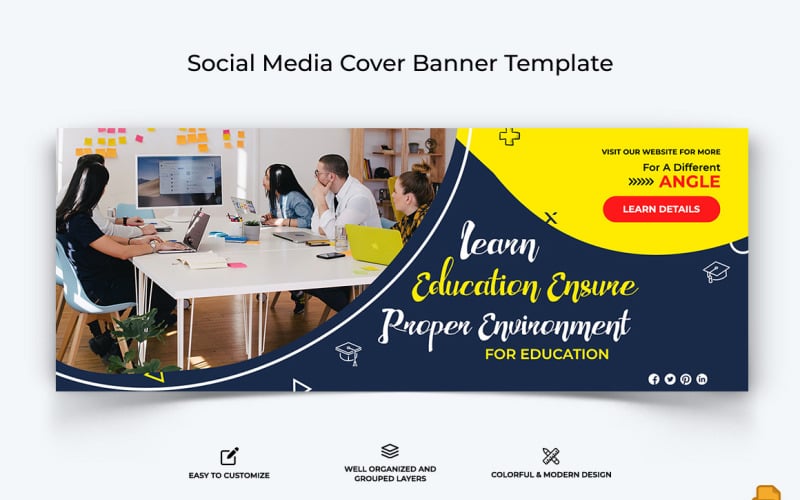 Social Media Cover Banner Template

VISIT OUR WEBSITE FOR MORE
For A Different
ANGLE
LEARN DETAILS

Learn
Education Ensure
Proper Environment
FOR EDUCATION

EASY TO CUSTOMIZE

WELL ORGANIZED AND GROUPED LAYERS

COLORFUL & MODERN DESIGN